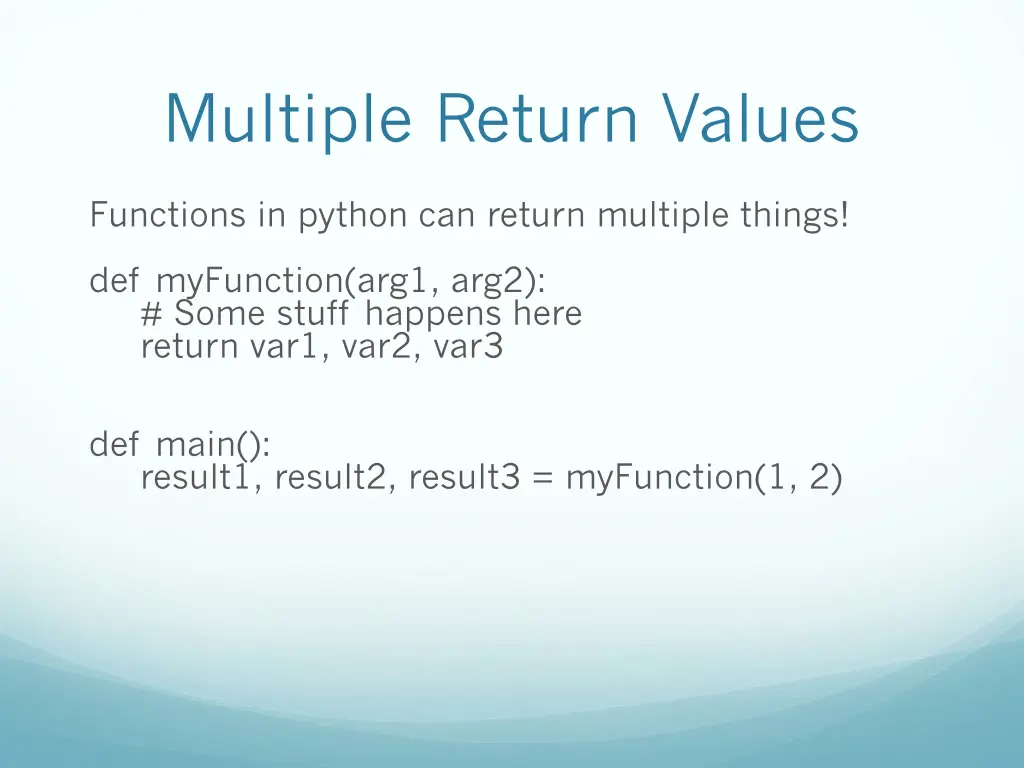 Multiple Return Values

Functions in python can return multiple things!

def myFunction(arg1, arg2):
    # Some stuff happens here
    return var1, var2, var3

def main():
    result1, result2, result3 = myFunction(1, 2)